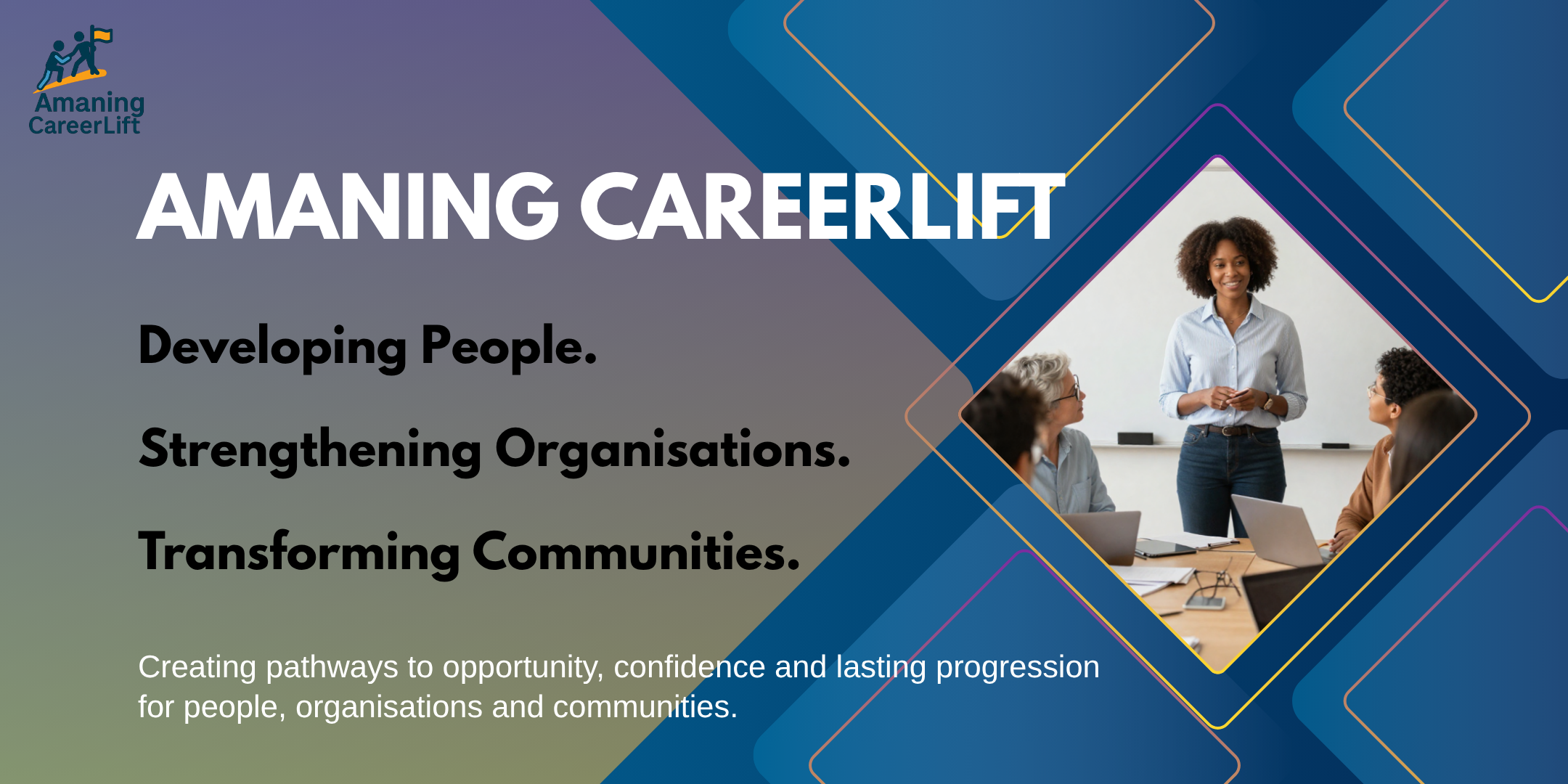 Amaning CareerLift

AMANING CAREERLIFT

Developing People.

Strengthening Organisations.

Transforming Communities.

Creating pathways to opportunity, confidence and lasting progression for people, organisations and communities.